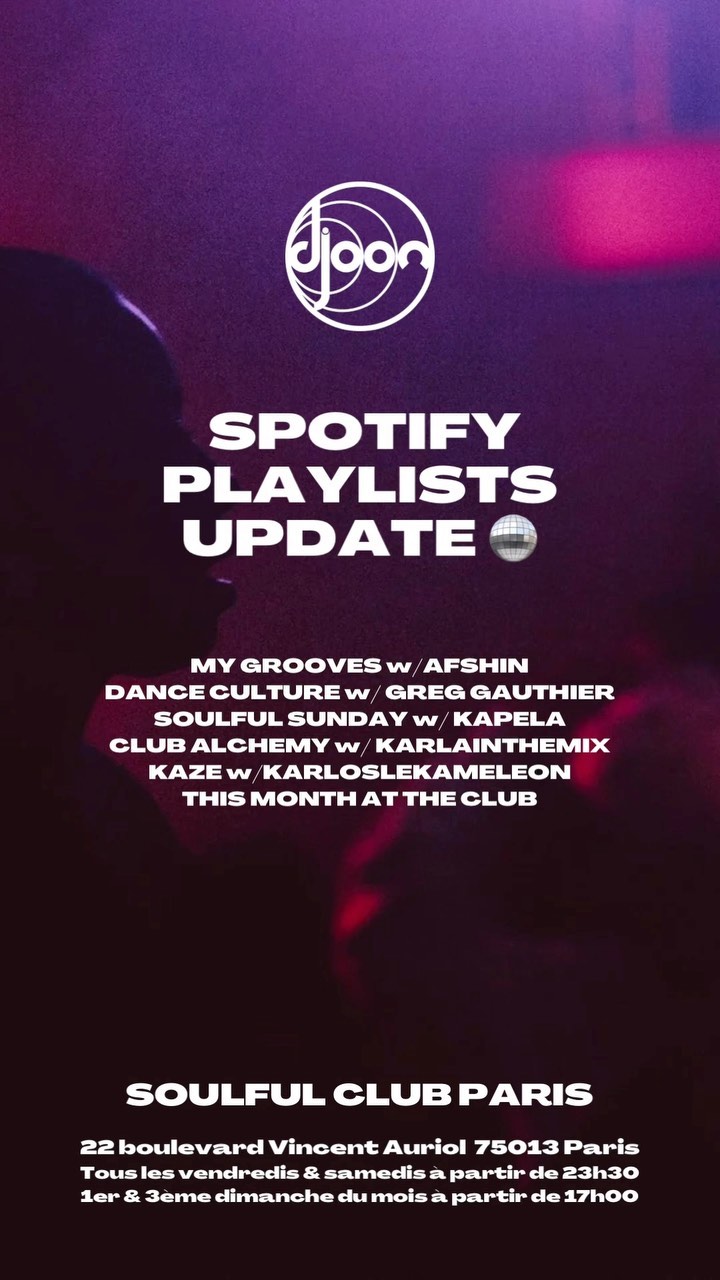 djoon

SPOTIFY PLAYLISTS UPDATE 🪩

MY GROOVES w/AFSHIN
DANCE CULTURE w/ GREG GAUTHIER
SOULFUL SUNDAY w/ KAPELA
CLUB ALCHEMY w/ KARLAINTHEMIX
KAZE w/KARLOSLEKAMELEON
THIS MONTH AT THE CLUB

SOULFUL CLUB PARIS

22 boulevard Vincent Auriol 75013 Paris
Tous les vendredis & samedis à partir de 23h30
1er & 3ème dimanche du mois à partir de 17h00